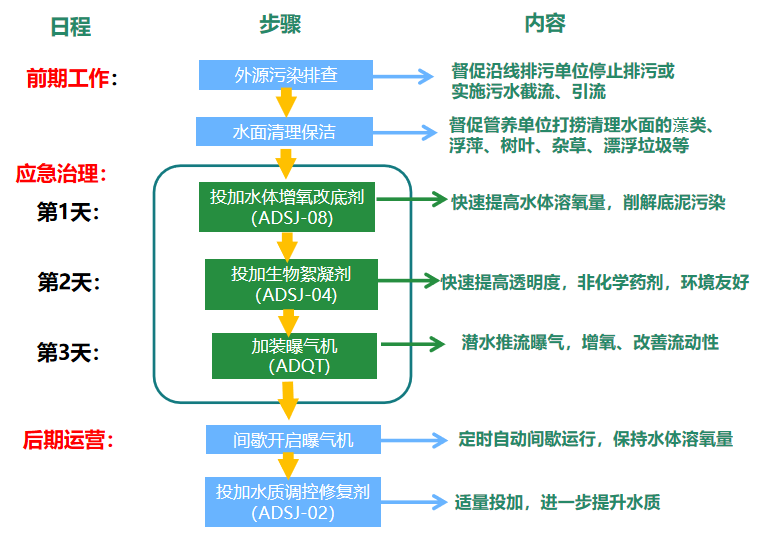 日程

步骤

内容

前期工作：

外源污染排查

督促沿线排污单位停止排污或实施污水截流、引流

水面清理保洁

督促管养单位打捞清理水面的藻类、浮萍、树叶、杂草、漂浮垃圾等

应急治理：

第1天：

投加水体增氧改底剂 (ADSJ-08)

快速提高水体溶氧量，削解底泥污染

第2天：

投加生物絮凝剂 (ADSJ-04)

快速提高透明度，非化学药剂，环境友好

第3天：

加装曝气机 (ADQT)

潜水推流曝气，增氧、改善流动性

后期运营：

间歇开启曝气机

定时自动间歇运行，保持水体溶氧量

投加水质调控修复剂 (ADSJ-02)

适量投加，进一步提升水质